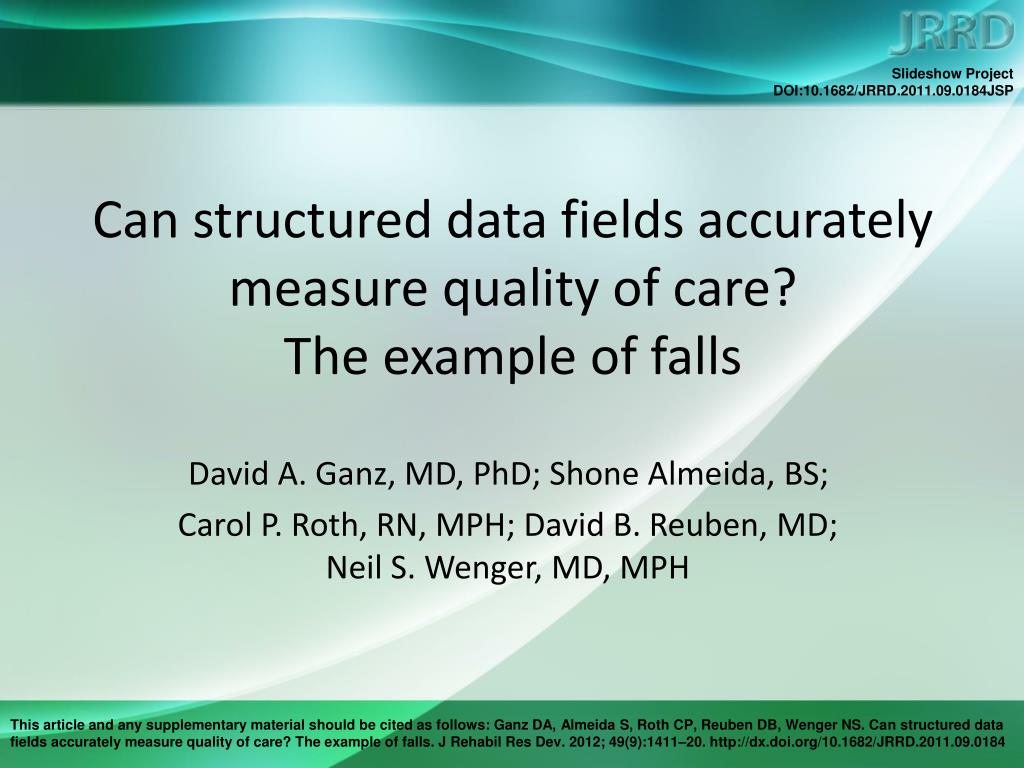 JRRD

Slideshow Project
DOI:10.1682/JRRD.2011.09.0184JSP

Can structured data fields accurately measure quality of care?
The example of falls

David A. Ganz, MD, PhD; Shone Almeida, BS;

Carol P. Roth, RN, MPH; David B. Reuben, MD;
Neil S. Wenger, MD, MPH

This article and any supplementary material should be cited as follows: Ganz DA, Almeida S, Roth CP, Reuben DB, Wenger NS. Can structured data fields accurately measure quality of care? The example of falls. J Rehabil Res Dev. 2012; 49(9):1411–20. http://dx.doi.org/10.1682/JRRD.2011.09.0184